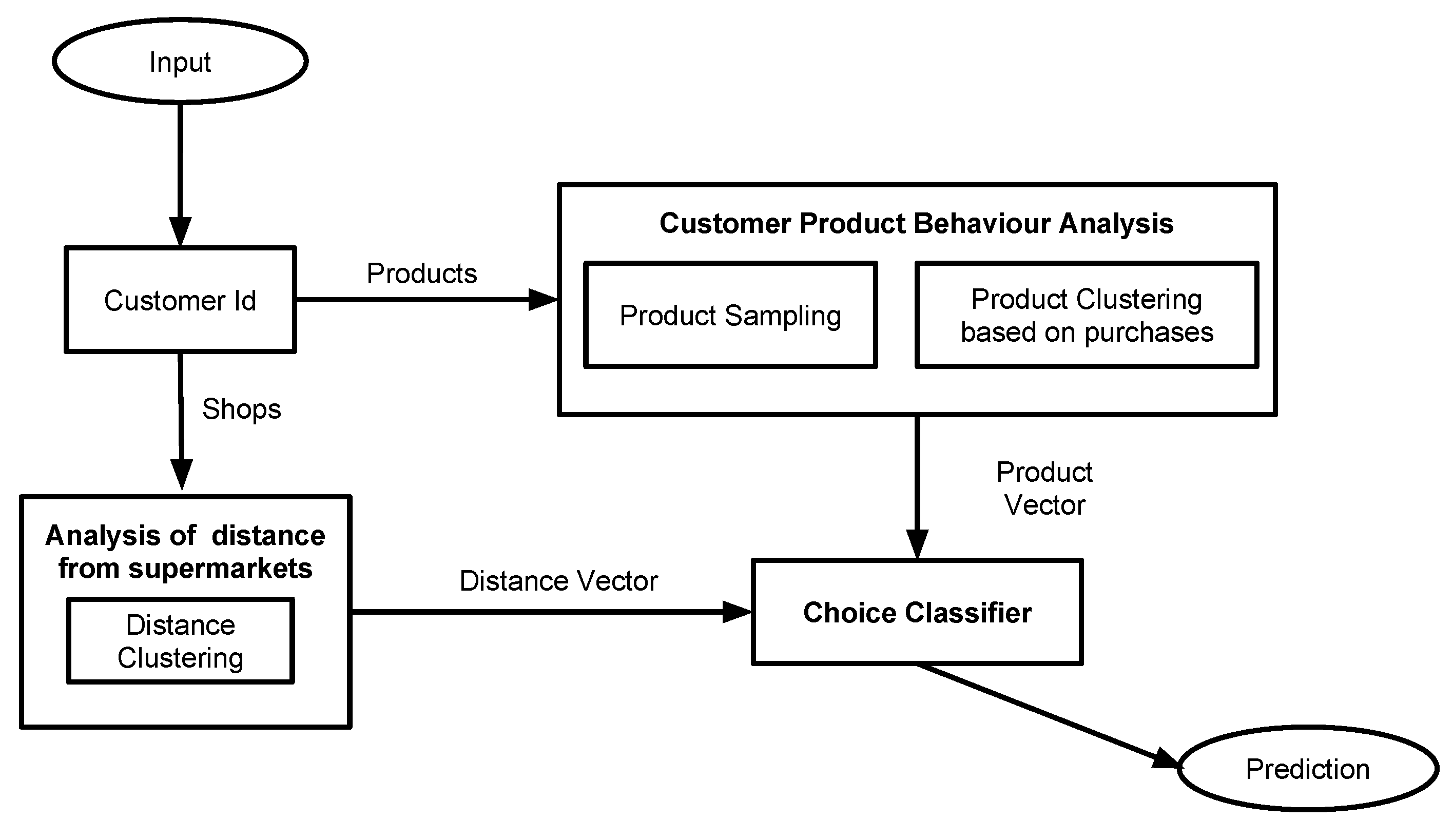 Input

Customer Id

Products

Customer Product Behaviour Analysis

Product Sampling

Product Clustering based on purchases

Shops

Product Vector

Analysis of distance from supermarkets

Distance Clustering

Distance Vector

Choice Classifier

Prediction